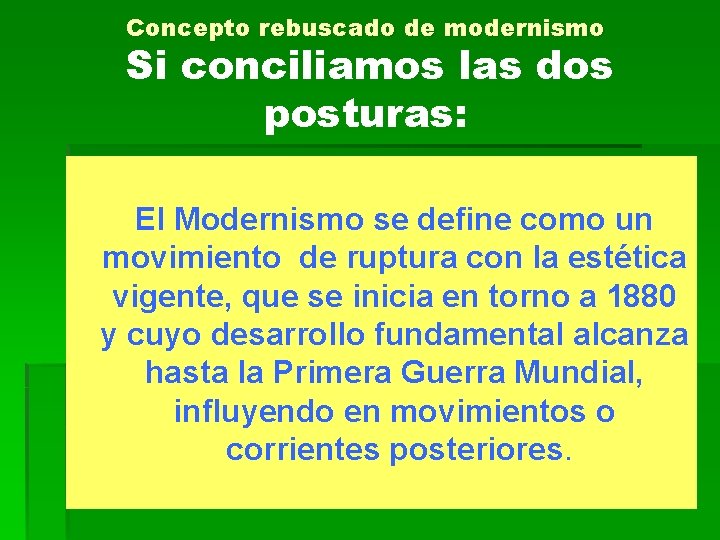 Concepto rebuscado de modernismo

Si conciliamos las dos posturas:

El Modernismo se define como un movimiento de ruptura con la estética vigente, que se inicia en torno a 1880 y cuyo desarrollo fundamental alcanza hasta la Primera Guerra Mundial, influyendo en movimientos o corrientes posteriores.